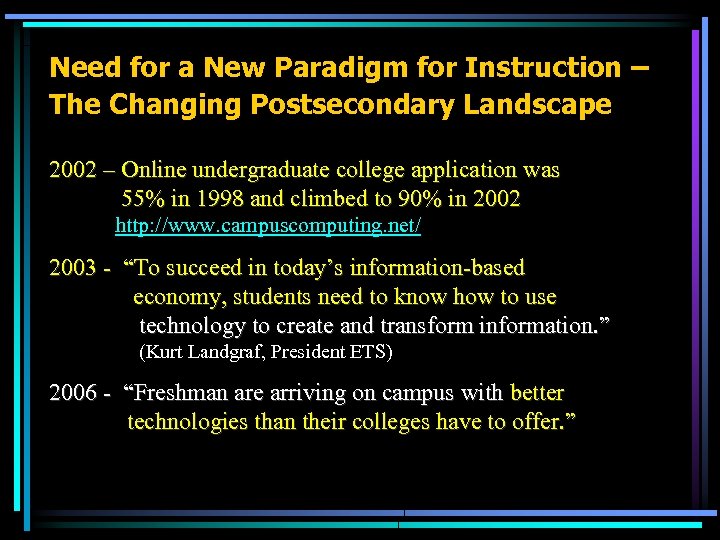 Need for a New Paradigm for Instruction – The Changing Postsecondary Landscape

2002 – Online undergraduate college application was 55% in 1998 and climbed to 90% in 2002
http://www.campuscomputing.net/

2003 - “To succeed in today’s information-based economy, students need to know how to use technology to create and transform information.”
(Kurt Landgraf, President ETS)

2006 - “Freshman are arriving on campus with better technologies than their colleges have to offer.”